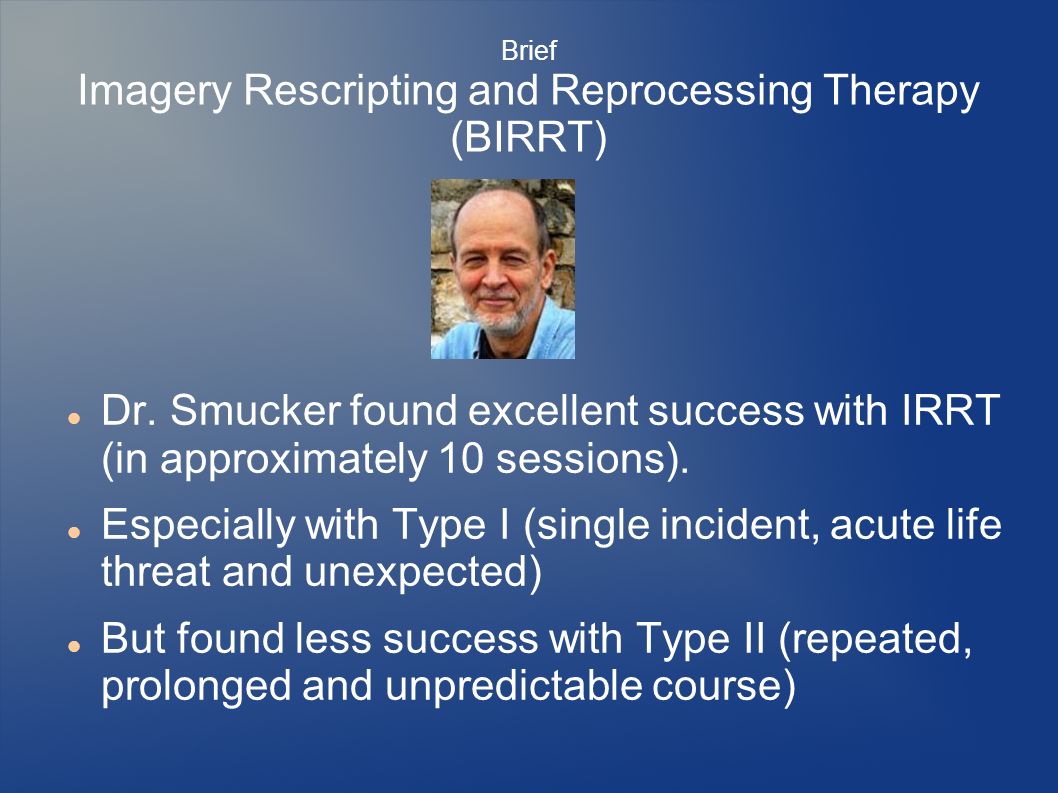 Brief
Imagery Rescripting and Reprocessing Therapy (BIRRT)

- Dr. Smucker found excellent success with IRRT (in approximately 10 sessions).
- Especially with Type I (single incident, acute life threat and unexpected)
- But found less success with Type II (repeated, prolonged and unpredictable course)